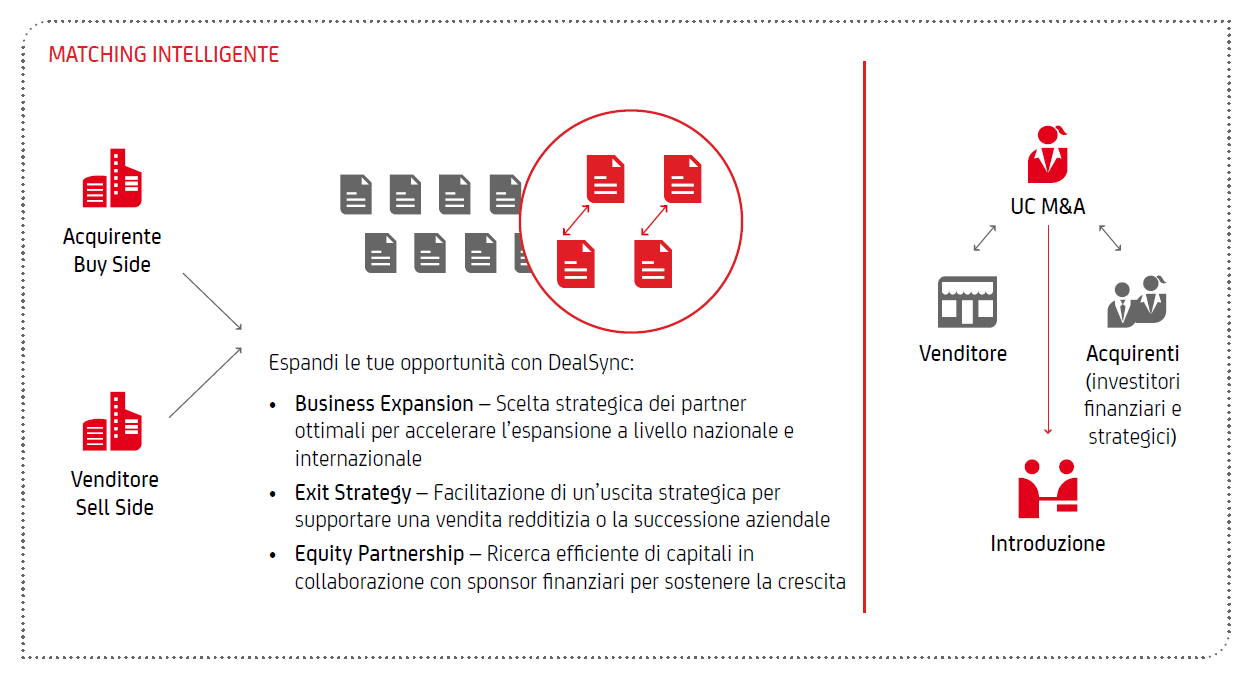 MATCHING INTELLIGENTE

Acquirente
Buy Side

Venditore
Sell Side

Espandi le tue opportunità con DealSync:

• Business Expansion – Scelta strategica dei partner ottimali per accelerare l'espansione a livello nazionale e internazionale
• Exit Strategy – Facilitazione di un'uscita strategica per supportare una vendita redditizia o la successione aziendale
• Equity Partnership – Ricerca efficiente di capitali in collaborazione con sponsor finanziari per sostenere la crescita

UC M&A

Venditore

Acquirenti
(investitori finanziari e strategici)

Introduzione